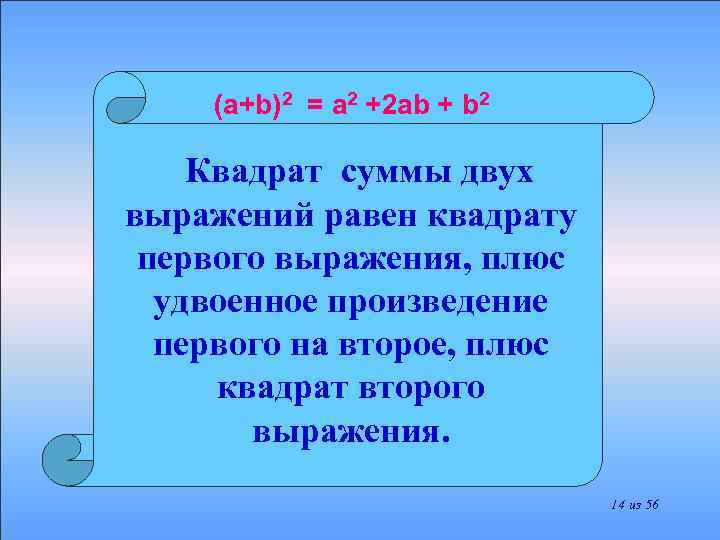 $(a+b)^2 = a^2 + 2ab + b^2$

Квадрат суммы двух выражений равен квадрату первого выражения, плюс удвоенное произведение первого на второе, плюс квадрат второго выражения.

14 из 56